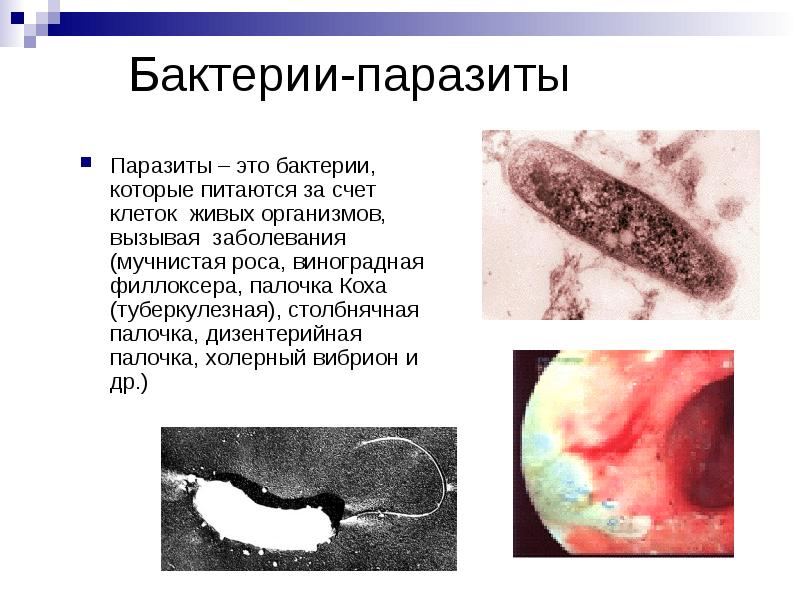 Бактерии-паразиты

Паразиты – это бактерии, которые питаются за счет клеток живых организмов, вызывая заболевания (мучнистая роса, виноградная филлоксера, палочка Коха (туберкулезная), столбнячная палочка, дизентерийная палочка, холерный вибрион и др.)